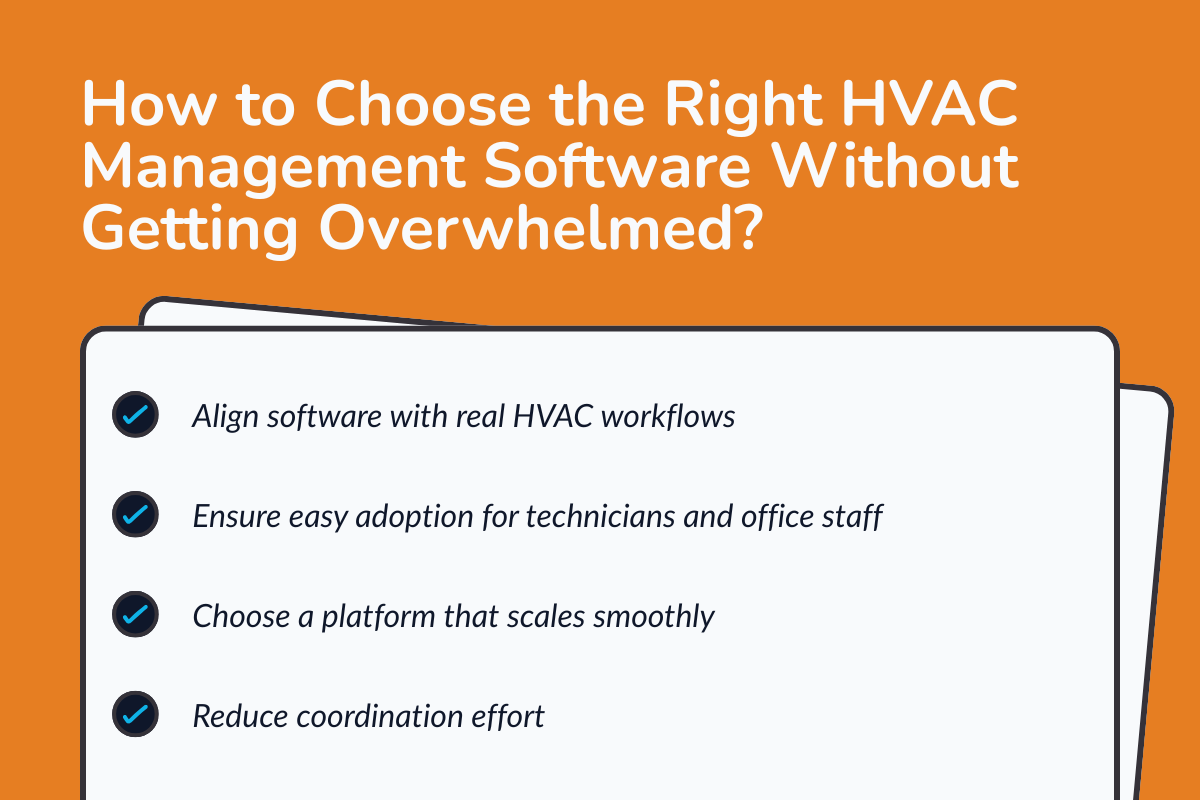 How to Choose the Right HVAC Management Software Without Getting Overwhelmed?

Align software with real HVAC workflows

Ensure easy adoption for technicians and office staff

Choose a platform that scales smoothly

Reduce coordination effort